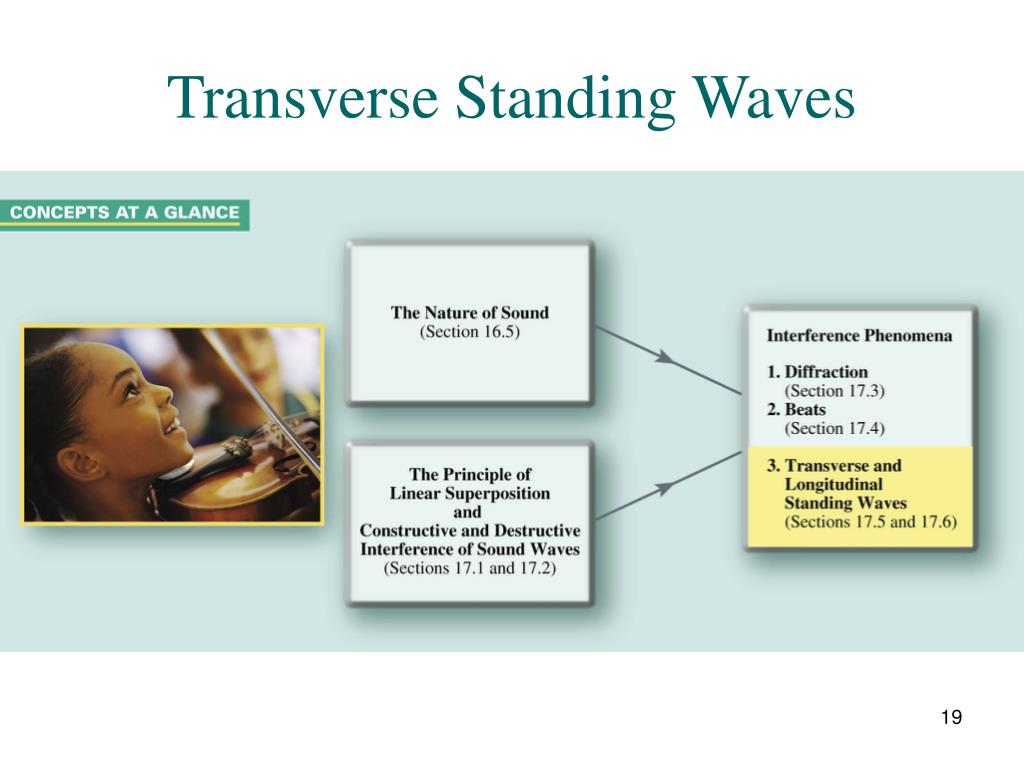 Transverse Standing Waves

CONCEPTS AT A GLANCE

The Nature of Sound
(Section 16.5)

The Principle of Linear Superposition and Constructive and Destructive Interference of Sound Waves
(Sections 17.1 and 17.2)

Interference Phenomena

1. Diffraction
(Section 17.3)
2. Beats
(Section 17.4)
3. Transverse and Longitudinal Standing Waves
(Sections 17.5 and 17.6)

19